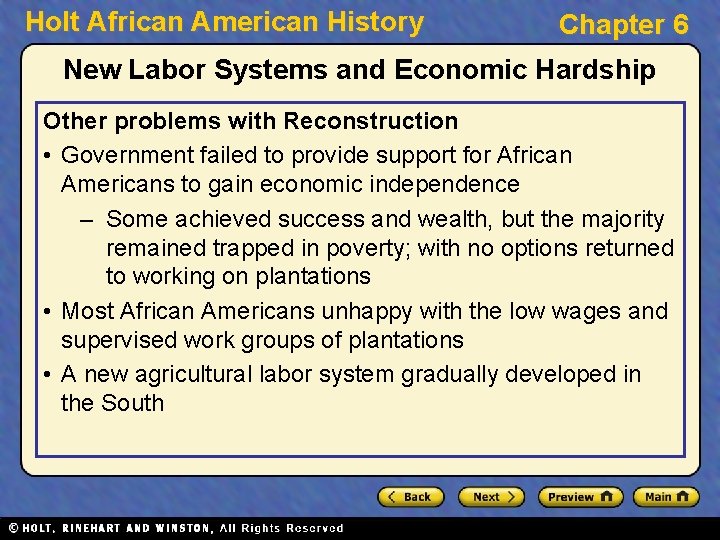 Holt African American History

Chapter 6

New Labor Systems and Economic Hardship

Other problems with Reconstruction

• Government failed to provide support for African Americans to gain economic independence

– Some achieved success and wealth, but the majority remained trapped in poverty; with no options returned to working on plantations

• Most African Americans unhappy with the low wages and supervised work groups of plantations

• A new agricultural labor system gradually developed in the South

Back

Next

Preview

Main

© HOLT, RINEHART AND WINSTON, All Rights Reserved